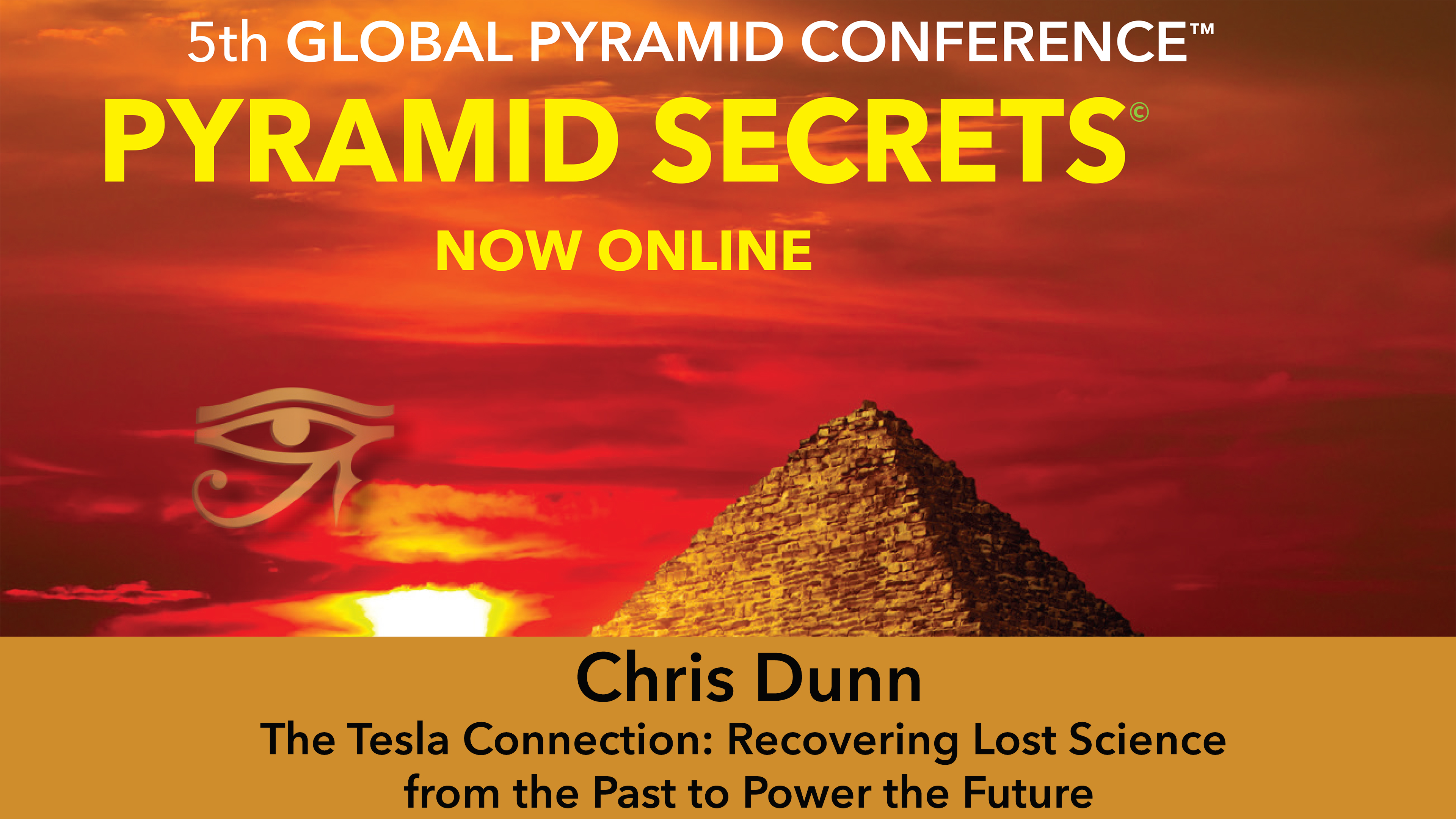 5th GLOBAL PYRAMID CONFERENCE™

PYRAMID SECRETS©

NOW ONLINE

Chris Dunn

The Tesla Connection: Recovering Lost Science from the Past to Power the Future